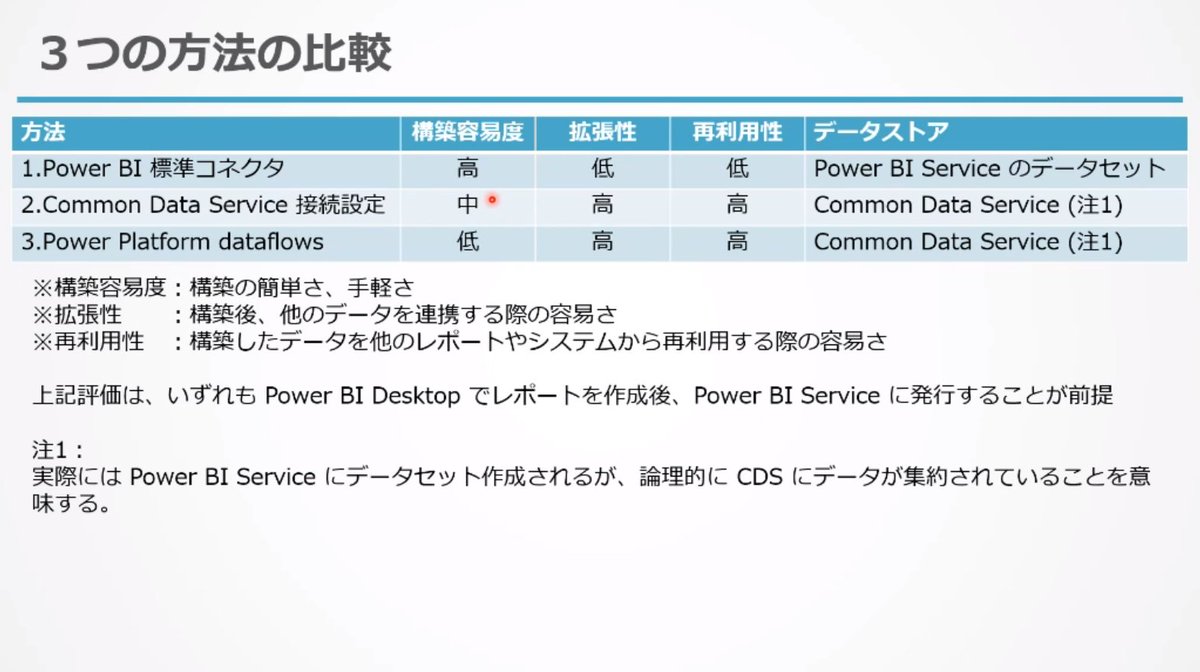 ３つの方法の比較

| 方法 | 構築容易度 | 拡張性 | 再利用性 | データストア |
|---|---|---|---|---|
| 1.Power BI 標準コネクタ | 高 | 低 | 低 | Power BI Service のデータセット |
| 2.Common Data Service 接続設定 | 中 | 高 | 高 | Common Data Service (注1) |
| 3.Power Platform dataflows | 低 | 高 | 高 | Common Data Service (注1) |

※構築容易度：構築の簡単さ、手軽さ
※拡張性　　：構築後、他のデータを連携する際の容易さ
※再利用性　：構築したデータを他のレポートやシステムから再利用する際の容易さ

上記評価は、いずれも Power BI Desktop でレポートを作成後、Power BI Service に発行することが前提

注1：
実際には Power BI Service にデータセット作成されるが、論理的に CDS にデータが集約されていることを意味する。